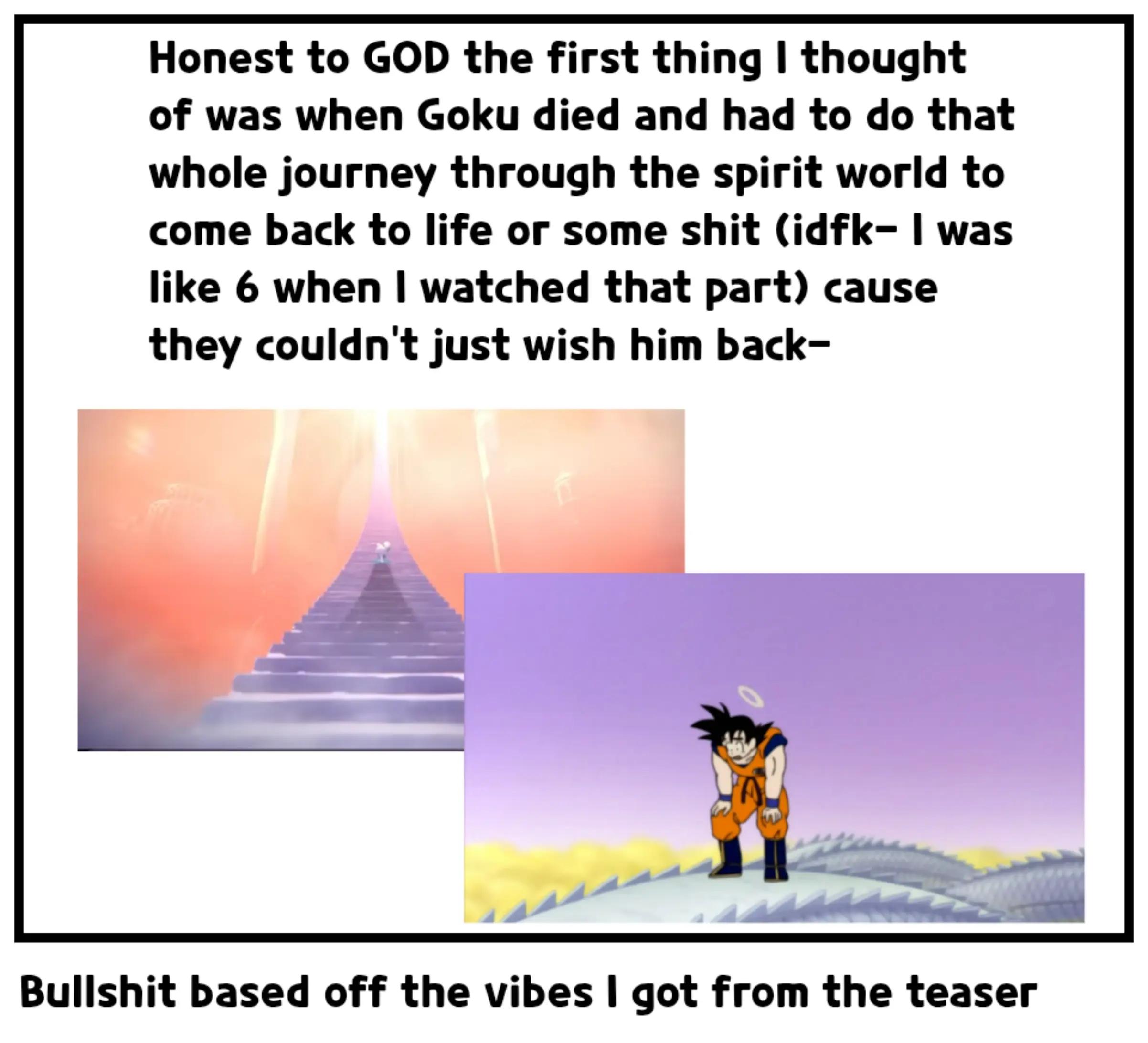 Honest to GOD the first thing I thought of was when Goku died and had to do that whole journey through the spirit world to come back to life or some shit (idfk- I was like 6 when I watched that part) cause they couldn't just wish him back-

Bullshit based off the vibes I got from the teaser